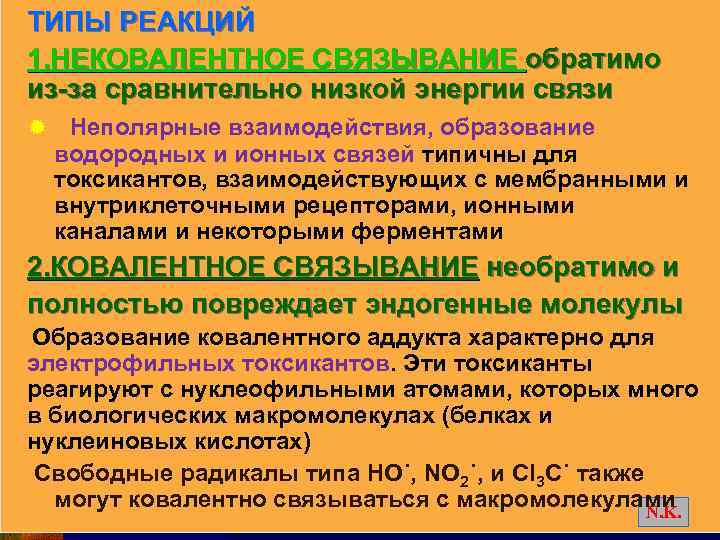 ТИПЫ РЕАКЦИЙ

1.НЕКОВАЛЕНТНОЕ СВЯЗЫВАНИЕ обратимо из-за сравнительно низкой энергии связи

Неполярные взаимодействия, образование водородных и ионных связей типичны для токсикантов, взаимодействующих с мембранными и внутриклеточными рецепторами, ионными каналами и некоторыми ферментами

2.КОВАЛЕНТНОЕ СВЯЗЫВАНИЕ необратимо и полностью повреждает эндогенные молекулы

Образование ковалентного аддукта характерно для электрофильных токсикантов. Эти токсиканты реагируют с нуклеофильными атомами, которых много в биологических макромолекулах (белках и нуклеиновых кислотах)

Свободные радикалы типа $HO^{\cdot}$, $NO_2^{\cdot}$, и $Cl_3C^{\cdot}$ также могут ковалентно связываться с макромолекулами

N.K.